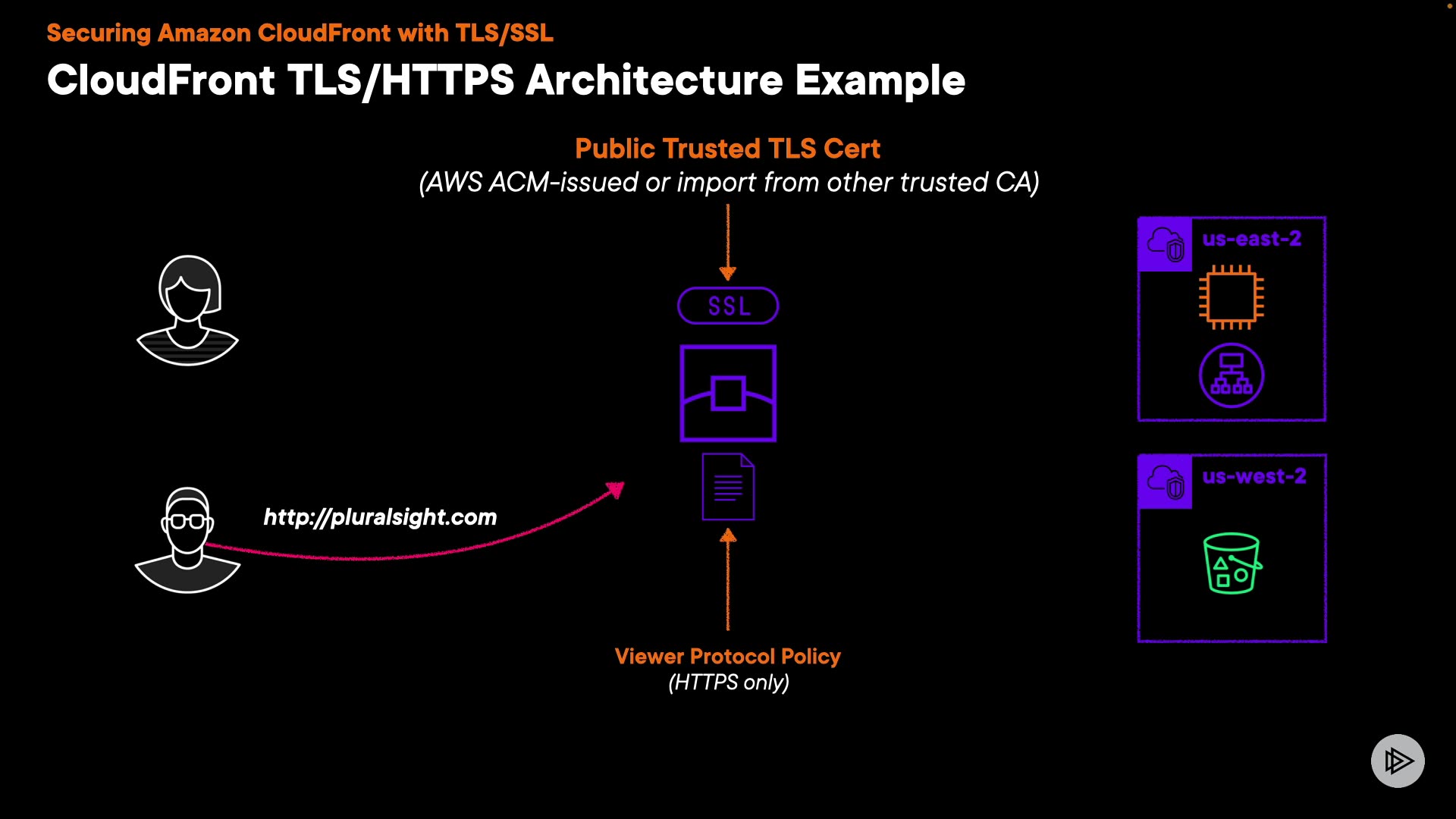 Securing Amazon CloudFront with TLS/SSL

CloudFront TLS/HTTPS Architecture Example

Public Trusted TLS Cert
(AWS ACM-issued or import from other trusted CA)

SSL

us-east-2

us-west-2

http://pluralsight.com

Viewer Protocol Policy
(HTTPS only)